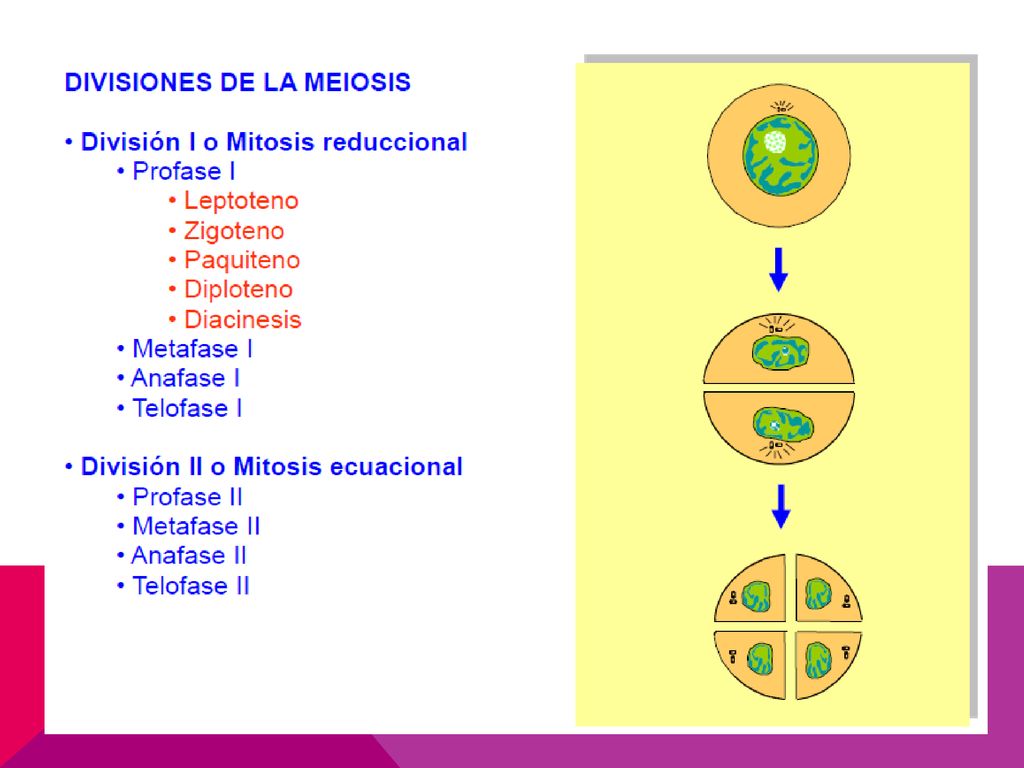 DIVISIONES DE LA MEIOSIS

• División I o Mitosis reduccional
• Profase I
• Leptoteno
• Zigoteno
• Paquiteno
• Diploteno
• Diacinesis
• Metafase I
• Anafase I
• Telofase I

• División II o Mitosis ecuacional
• Profase II
• Metafase II
• Anafase II
• Telofase II